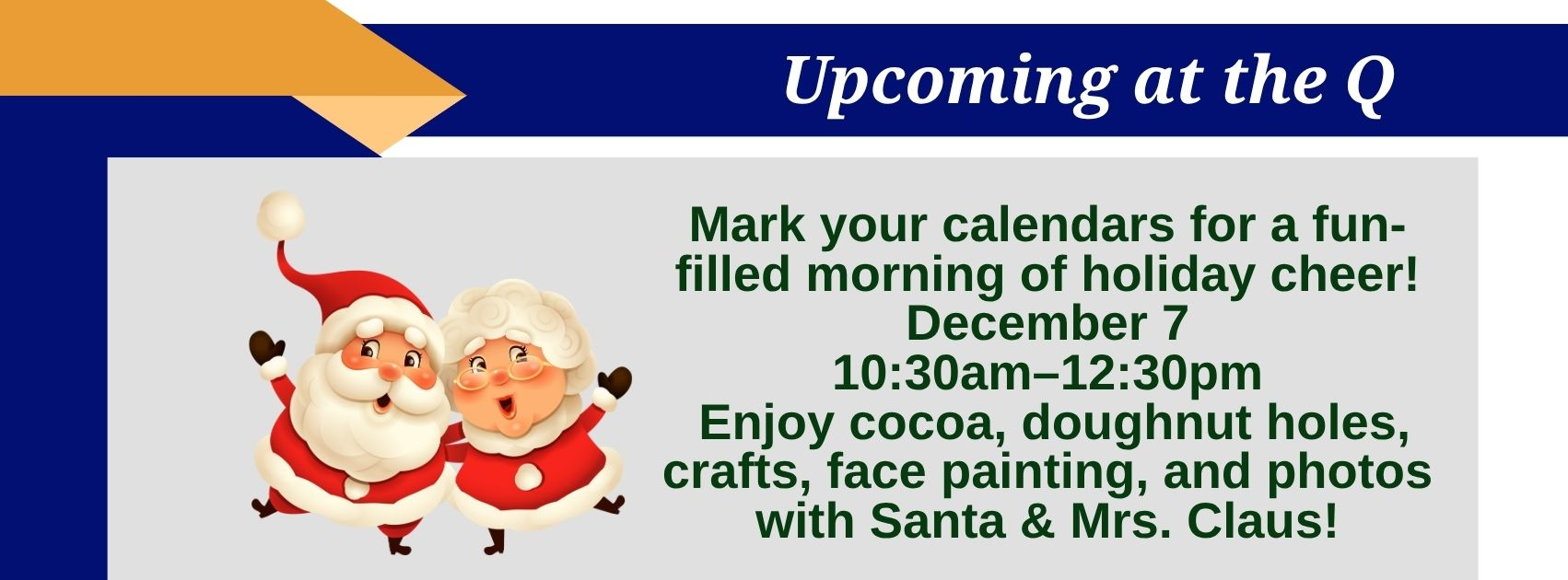 Upcoming at the Q

Mark your calendars for a fun-filled morning of holiday cheer!
December 7
10:30am–12:30pm
Enjoy cocoa, doughnut holes, crafts, face painting, and photos with Santa & Mrs. Claus!